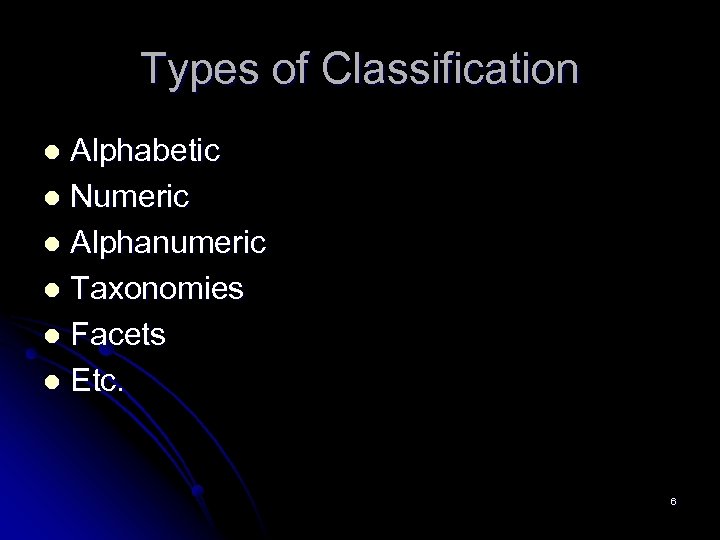 Types of Classification

- Alphabetic
- Numeric
- Alphanumeric
- Taxonomies
- Facets
- Etc.

6